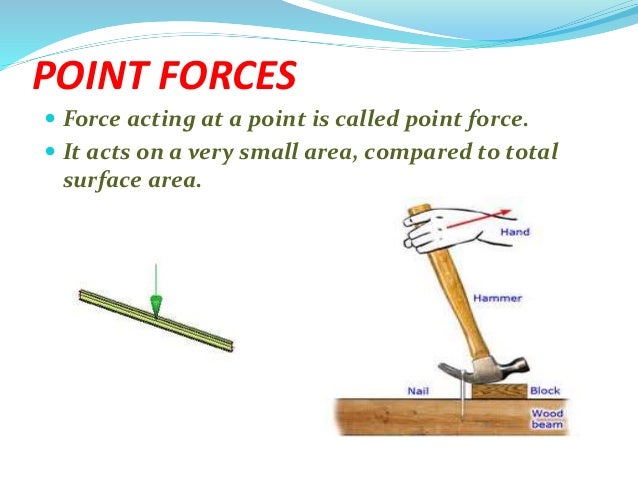 POINT FORCES

Force acting at a point is called point force.

It acts on a very small area, compared to total surface area.

Hand

Hammer

Nail

Block

Wood beam